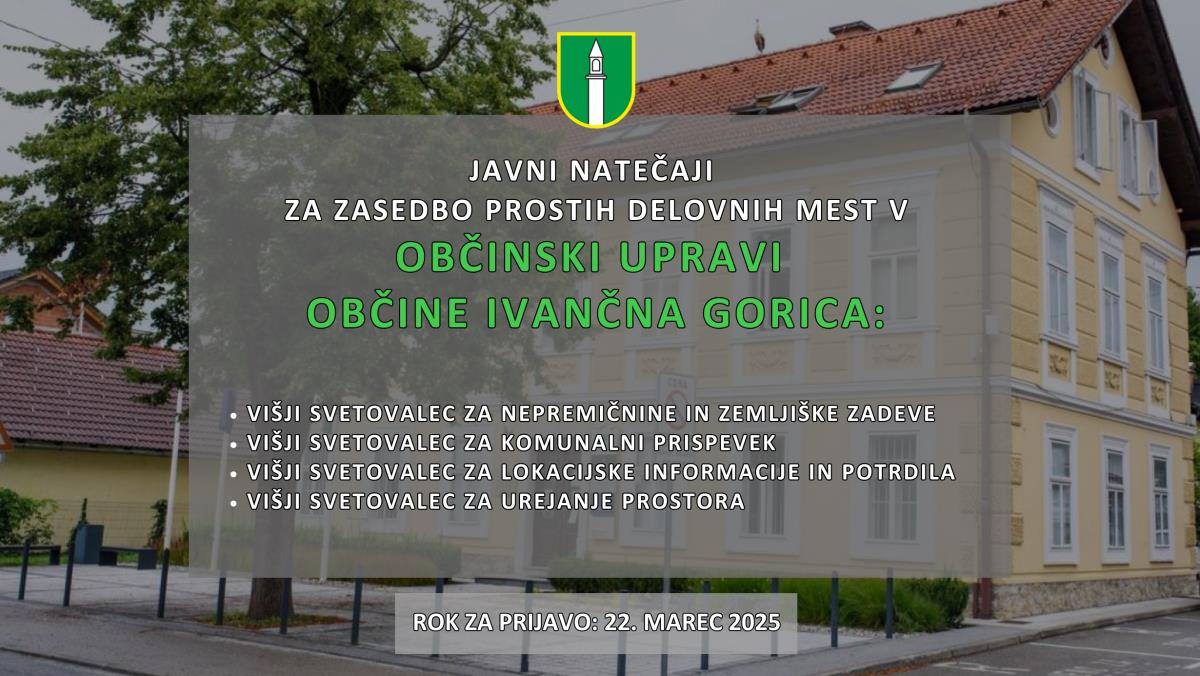 JAVNI NATEČAJI
ZA ZASEDBO PROSTIH DELOVNIH MEST V
OBČINSKI UPRAVI
OBČINE IVANČNA GORICA:

• VIŠJI SVETOVALEC ZA NEPREMIČNINE IN ZEMLJIŠKE ZADEVE
• VIŠJI SVETOVALEC ZA KOMUNALNI PRISPEVEK
• VIŠJI SVETOVALEC ZA LOKACIJSKE INFORMACIJE IN POTRDILA
• VIŠJI SVETOVALEC ZA UREJANJE PROSTORA

ROK ZA PRIJAVO: 22. MAREC 2025